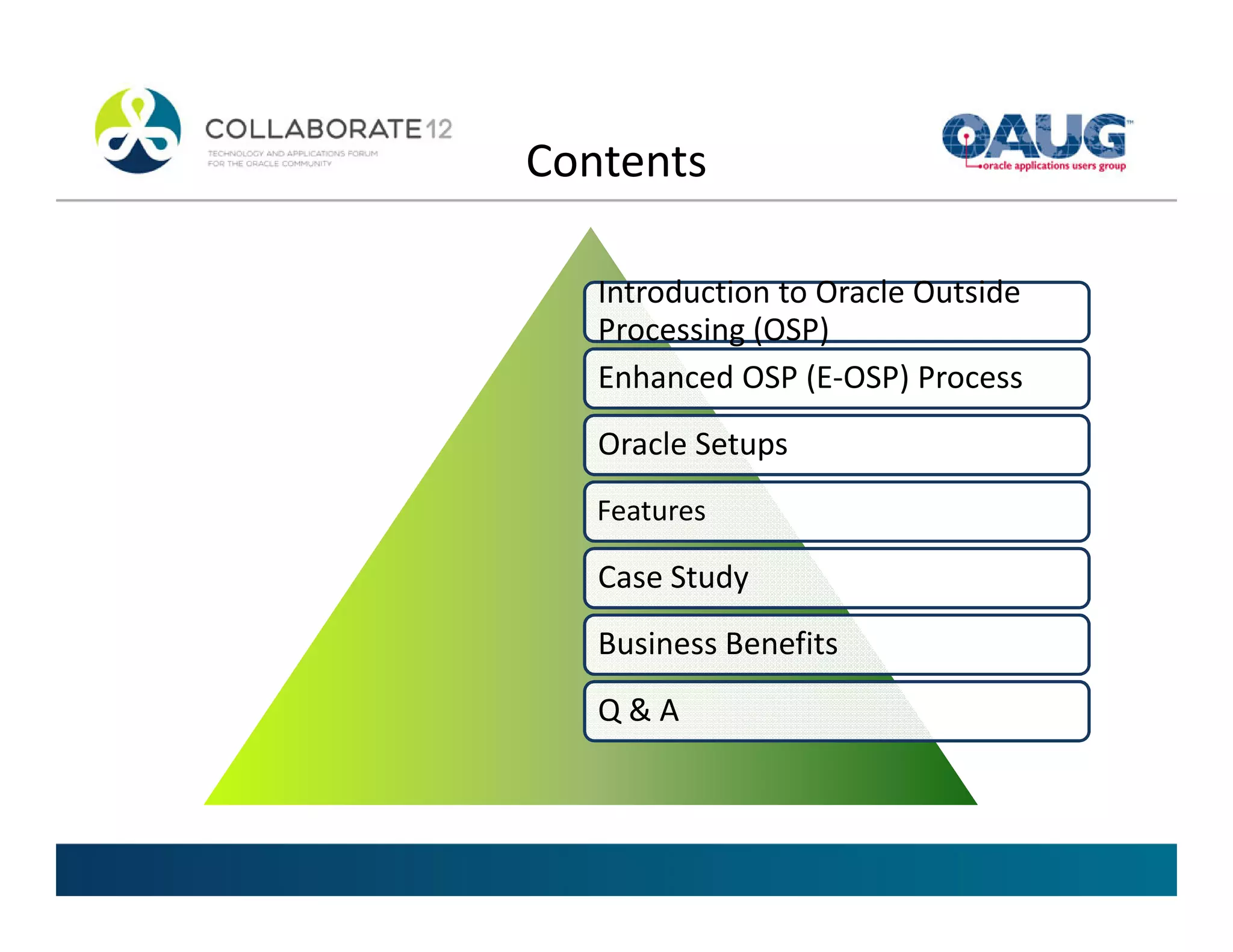 COLLABORATE 12
TECHNOLOGY AND APPLICATIONS FORUM FOR THE ORACLE COMMUNITY

Contents

OAUG™
oracle applications users group

Introduction to Oracle Outside Processing (OSP)

Enhanced OSP (E-OSP) Process

Oracle Setups

Features

Case Study

Business Benefits

Q & A